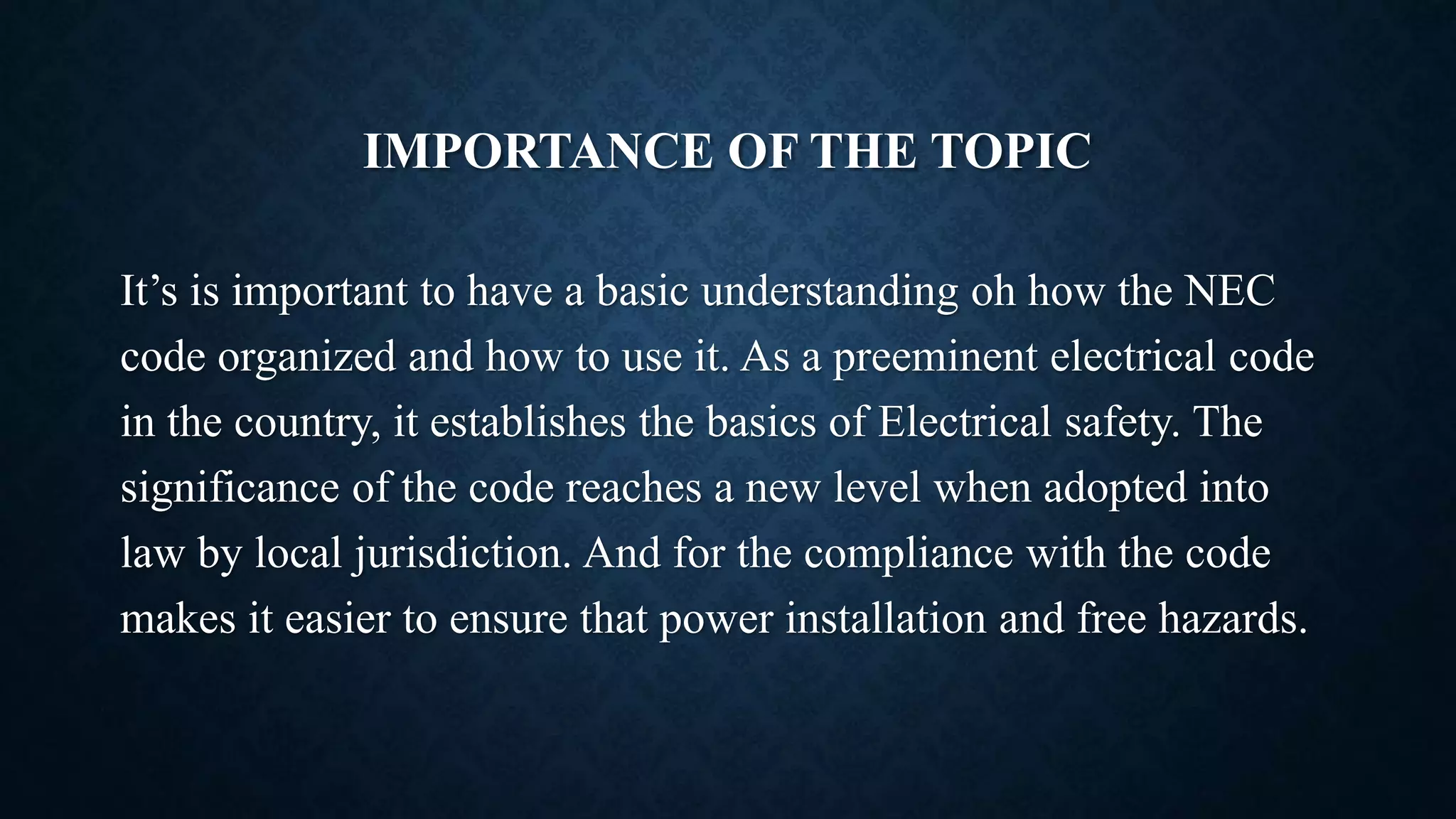 IMPORTANCE OF THE TOPIC

It’s is important to have a basic understanding oh how the NEC code organized and how to use it. As a preeminent electrical code in the country, it establishes the basics of Electrical safety. The significance of the code reaches a new level when adopted into law by local jurisdiction. And for the compliance with the code makes it easier to ensure that power installation and free hazards.